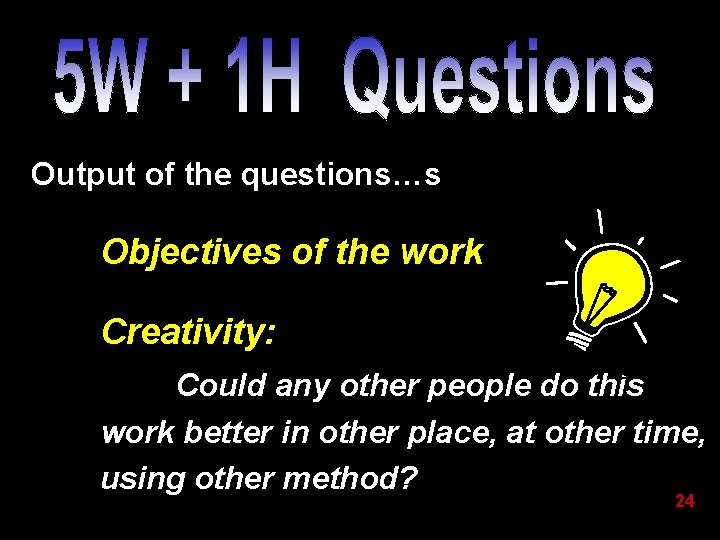 5W + 1H Questions

Output of the questions…s

Objectives of the work

Creativity:

Could any other people do this work better in other place, at other time, using other method?

24